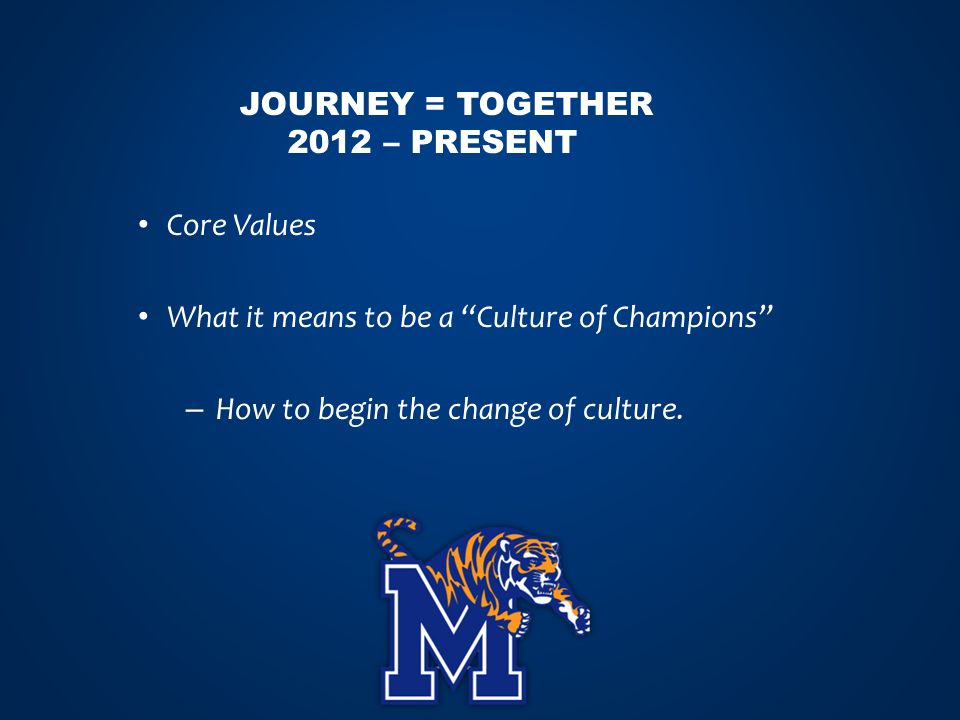 JOURNEY = TOGETHER
2012 – PRESENT

• Core Values

• What it means to be a "Culture of Champions"

– How to begin the change of culture.

M